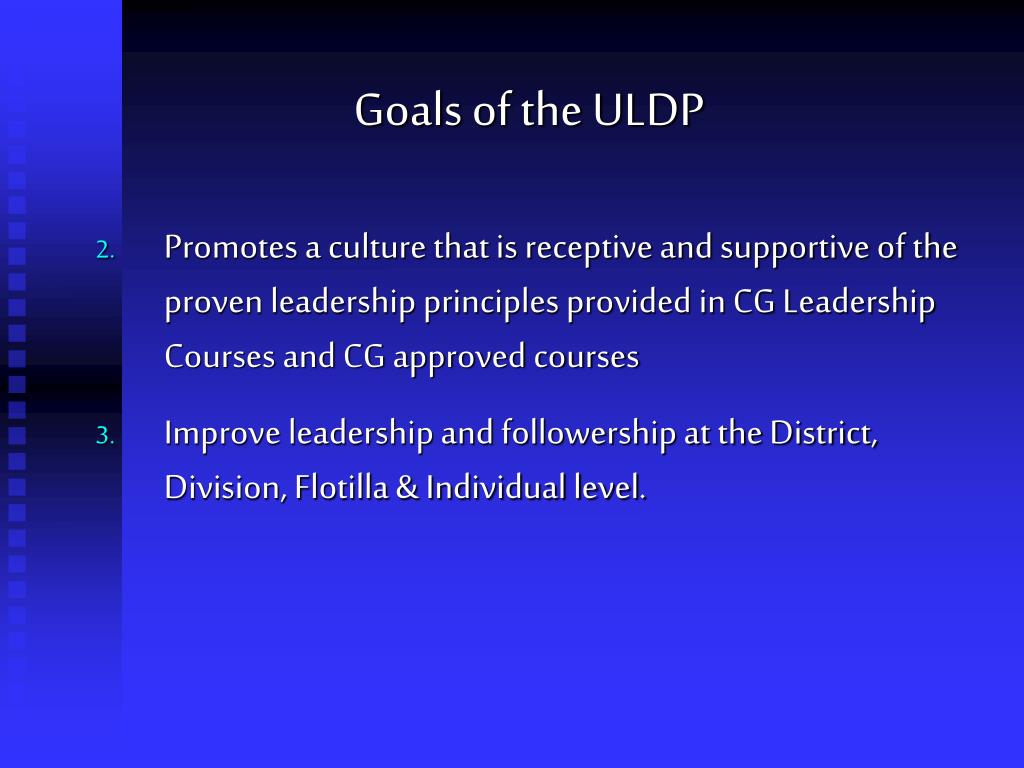 Goals of the ULDP

2. Promotes a culture that is receptive and supportive of the proven leadership principles provided in CG Leadership Courses and CG approved courses

3. Improve leadership and followership at the District, Division, Flotilla & Individual level.